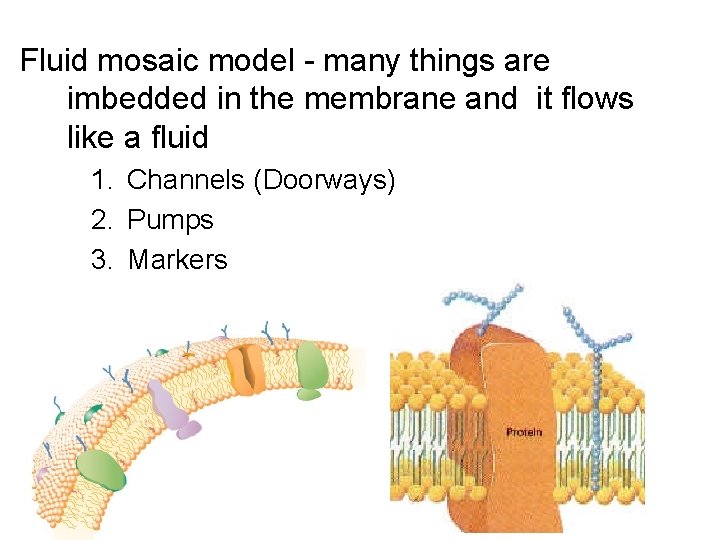 Fluid mosaic model - many things are imbedded in the membrane and  it flows like a fluid

1. Channels (Doorways)
2. Pumps
3. Markers

Protein